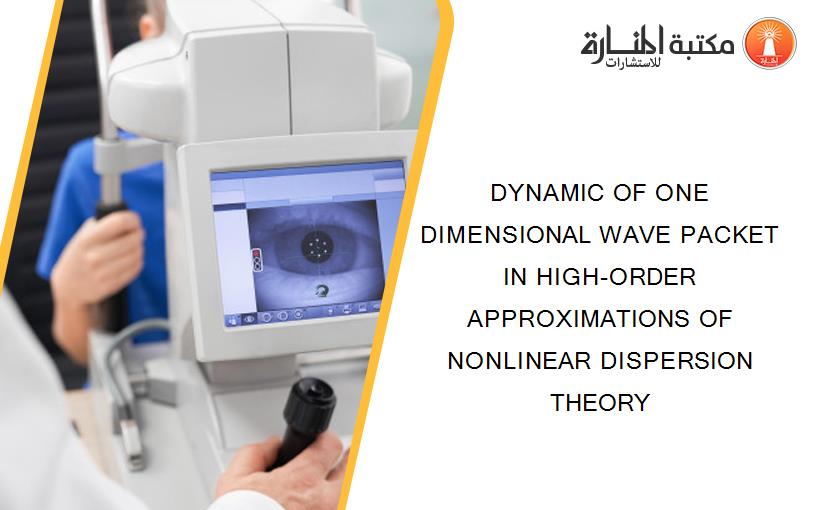 مكتبة المنارة للاستشارات

DYNAMIC OF ONE DIMENSIONAL WAVE PACKET IN HIGH-ORDER APPROXIMATIONS OF NONLINEAR DISPERSION THEORY